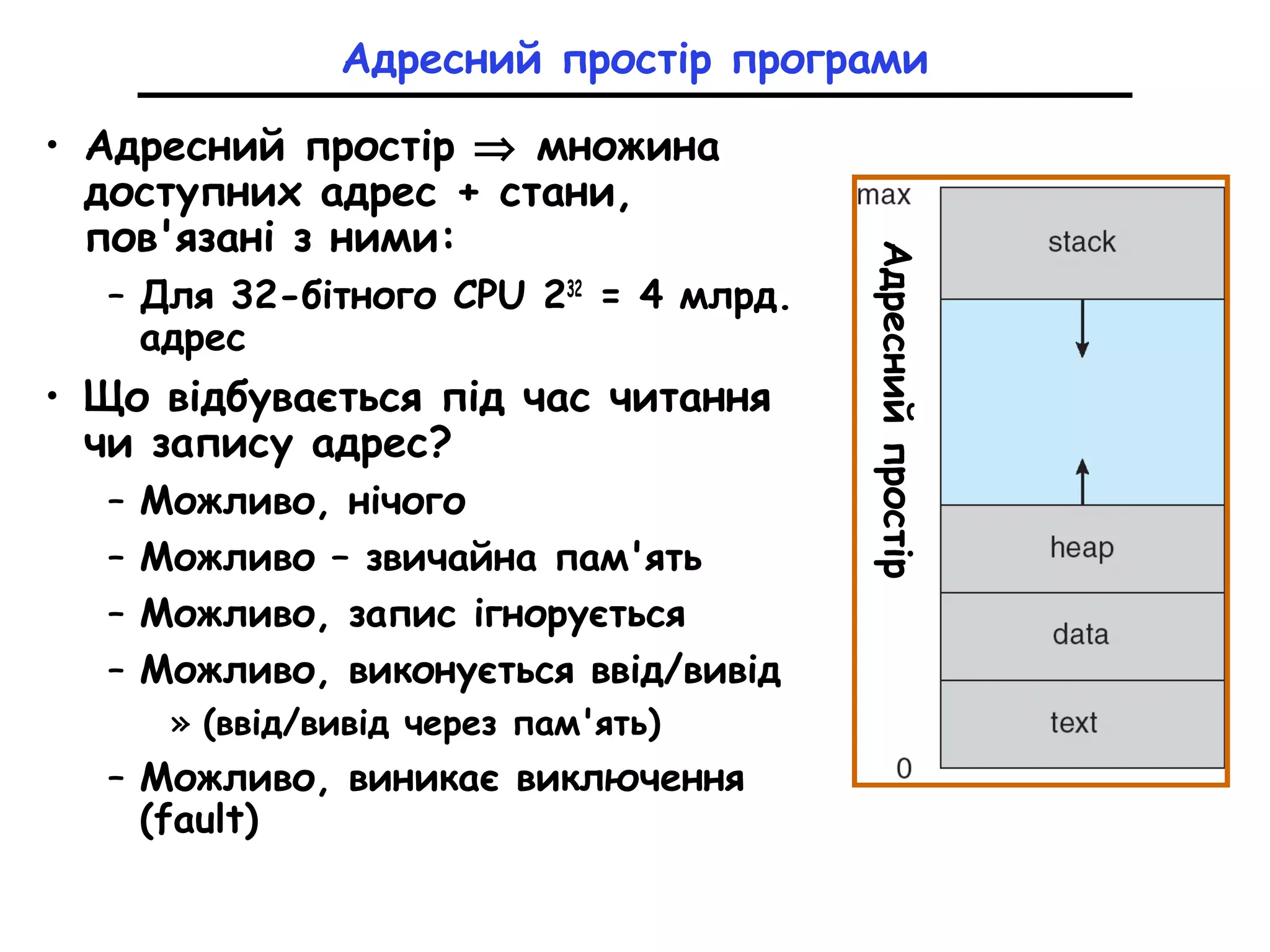 Адресний простір програми

• Адресний простір $\Rightarrow$ множина доступних адрес + стани, пов'язані з ними:
  – Для 32-бітного CPU $2^{32}$ = 4 млрд. адрес
• Що відбувається під час читання чи запису адрес?
  – Можливо, нічого
  – Можливо – звичайна пам'ять
  – Можливо, запис ігнорується
  – Можливо, виконується ввід/вивід
    » (ввід/вивід через пам'ять)
  – Можливо, виникає виключення (fault)

max
Адресний простір
stack
heap
data
text
0